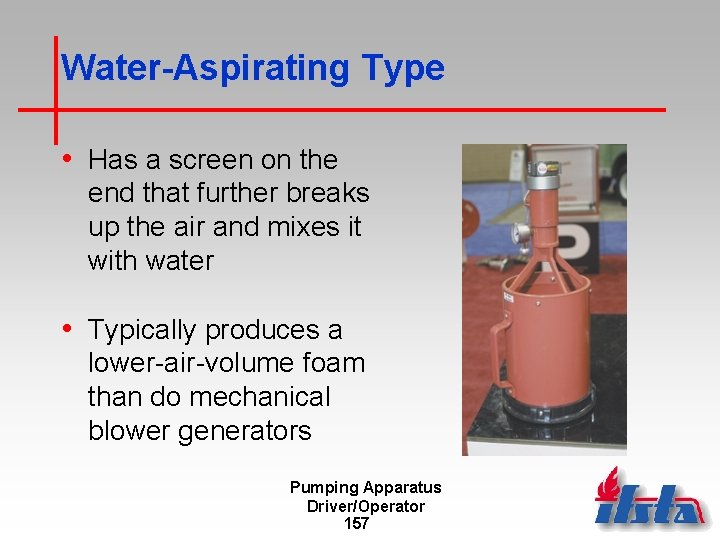 Water-Aspirating Type

• Has a screen on the end that further breaks up the air and mixes it with water

• Typically produces a lower-air-volume foam than do mechanical blower generators

Pumping Apparatus
Driver/Operator
157

ifsta